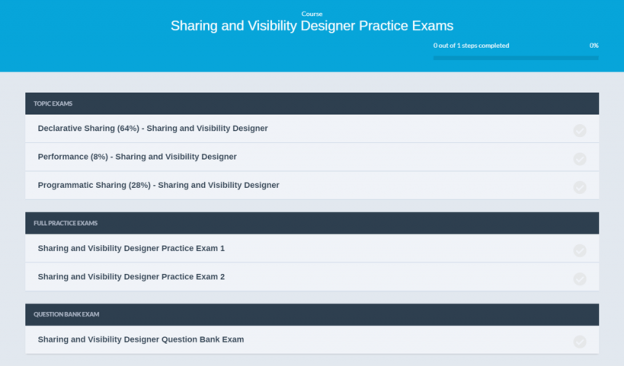 Course
Sharing and Visibility Designer Practice Exams

0 out of 1 steps completed 0%

TOPIC EXAMS

Declarative Sharing (64%) - Sharing and Visibility Designer

Performance (8%) - Sharing and Visibility Designer

Programmatic Sharing (28%) - Sharing and Visibility Designer

FULL PRACTICE EXAMS

Sharing and Visibility Designer Practice Exam 1

Sharing and Visibility Designer Practice Exam 2

QUESTION BANK EXAM

Sharing and Visibility Designer Question Bank Exam